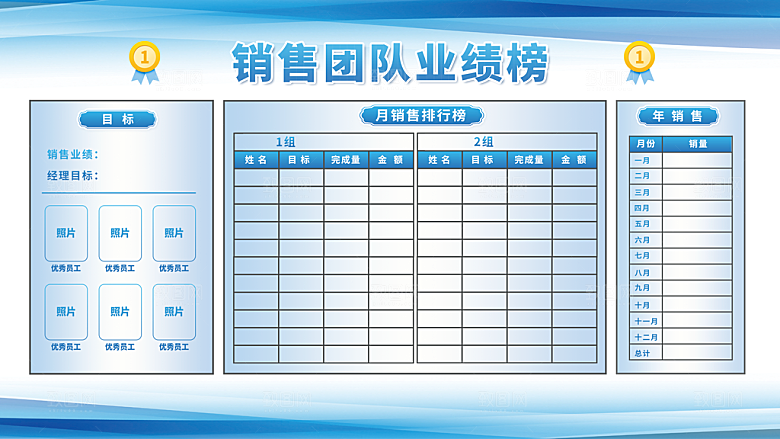 1 销售团队业绩榜 1

目 标

销售业绩：

经理目标：

照片
优秀员工

照片
优秀员工

照片
优秀员工

照片
优秀员工

照片
优秀员工

照片
优秀员工

月销售排行榜

1组

| 姓 名 | 目 标 | 完成量 | 金 额 |
|---|---|---|---|
| | | | |
| | | | |
| | | | |
| | | | |
| | | | |
| | | | |
| | | | |
| | | | |
| | | | |
| | | | |
| | | | |

2组

| 姓 名 | 目 标 | 完成量 | 金 额 |
|---|---|---|---|
| | | | |
| | | | |
| | | | |
| | | | |
| | | | |
| | | | |
| | | | |
| | | | |
| | | | |
| | | | |
| | | | |

年 销 售

| 月份 | 销量 |
|---|---|
| 一月 | |
| 二月 | |
| 三月 | |
| 四月 | |
| 五月 | |
| 六月 | |
| 七月 | |
| 八月 | |
| 九月 | |
| 十月 | |
| 十一月 | |
| 十二月 | |
| 总计 | |